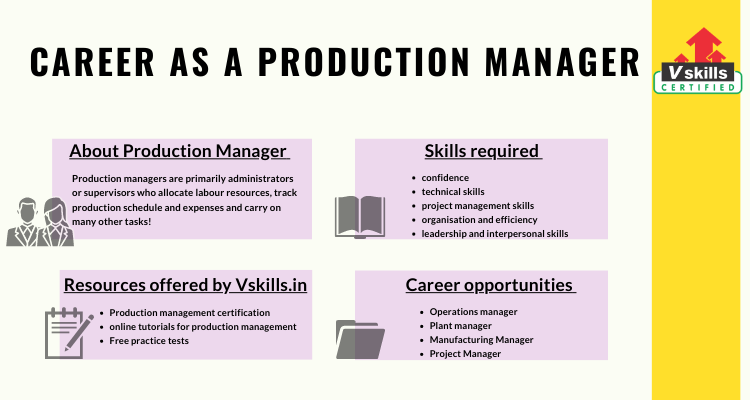 CAREER AS A PRODUCTION MANAGER

V skills CERTIFIED

About Production Manager

Production managers are primarily administrators or supervisors who allocate labour resources, track production schedule and expenses and carry on many other tasks!

Skills required

- confidence
- technical skills
- project management skills
- organisation and efficiency
- leadership and interpersonal skills

Resources offered by Vskills.in

- Production management certification
- online tutorials for production management
- Free practice tests

Career opportunities

- Operations manager
- Plant manager
- Manufacturing Manager
- Project Manager